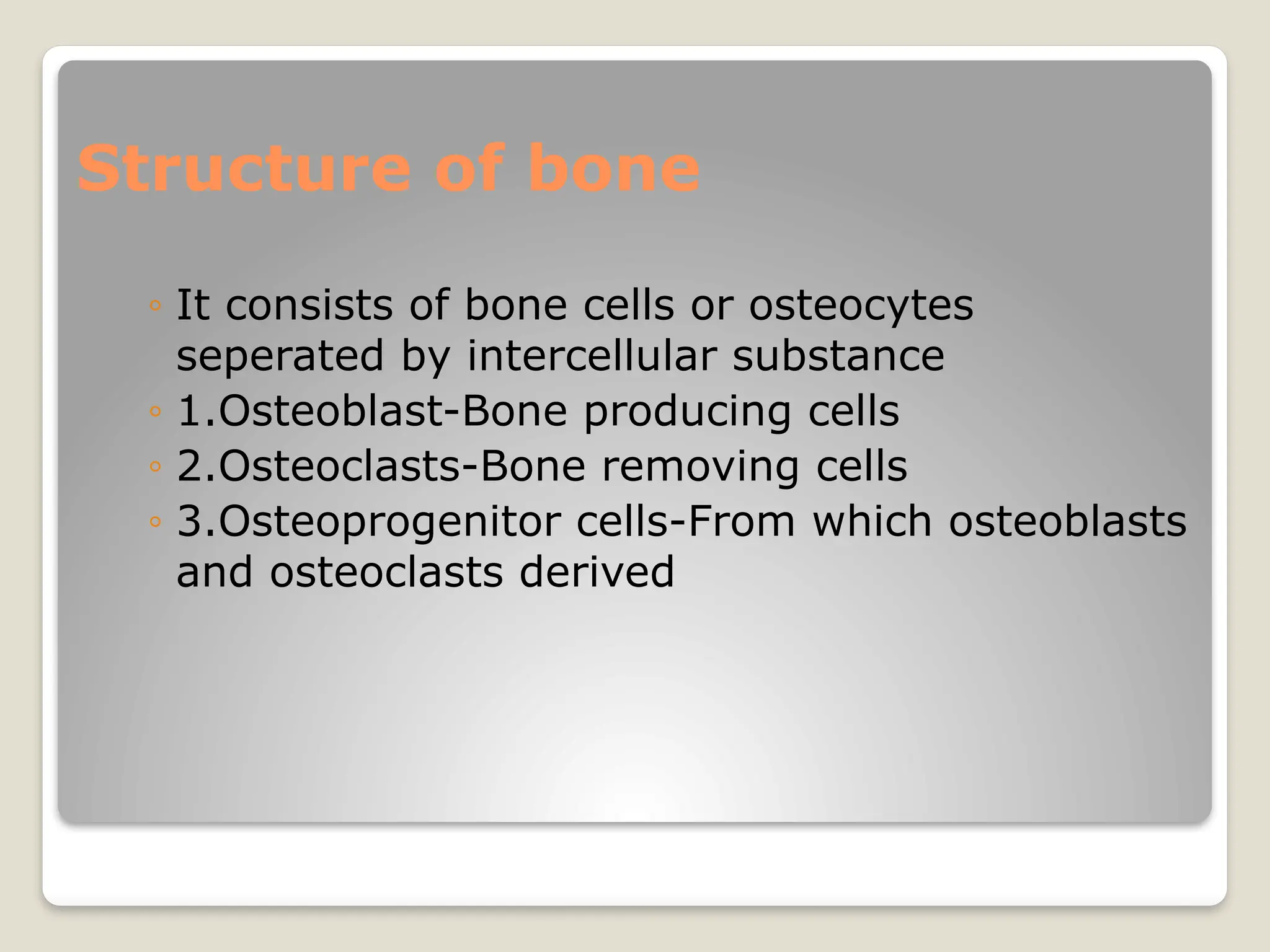 Structure of bone

◦ It consists of bone cells or osteocytes seperated by intercellular substance
◦ 1.Osteoblast-Bone producing cells
◦ 2.Osteoclasts-Bone removing cells
◦ 3.Osteoprogenitor cells-From which osteoblasts and osteoclasts derived